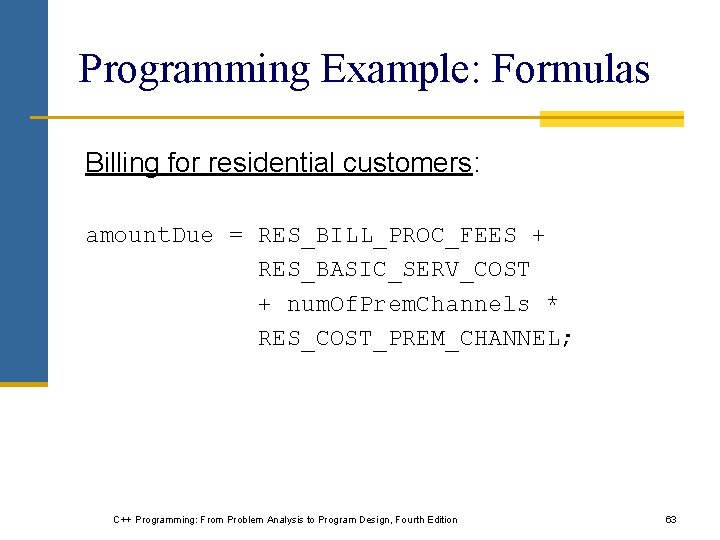 Programming Example: Formulas

Billing for residential customers:

amountDue = RES_BILL_PROC_FEES +
RES_BASIC_SERV_COST
+ numOfPremChannels *
RES_COST_PREM_CHANNEL;

C++ Programming: From Problem Analysis to Program Design, Fourth Edition

63